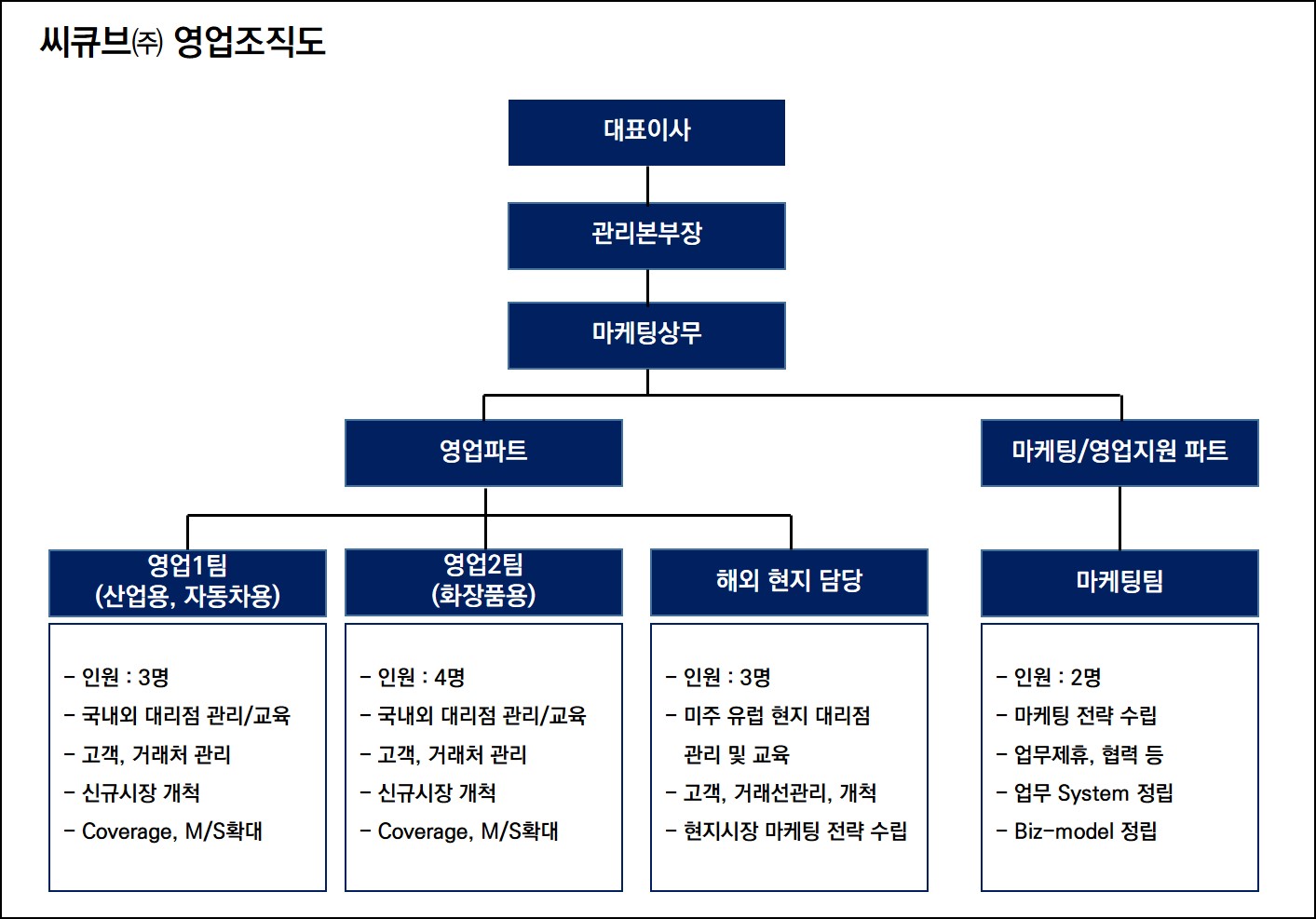 씨큐브㈜ 영업조직도

대표이사

관리본부장

마케팅상무

영업파트

마케팅/영업지원 파트

영업1팀
(산업용, 자동차용)

- 인원 : 3명
- 국내외 대리점 관리/교육
- 고객, 거래처 관리
- 신규시장 개척
- Coverage, M/S확대

영업2팀
(화장품용)

- 인원 : 4명
- 국내외 대리점 관리/교육
- 고객, 거래처 관리
- 신규시장 개척
- Coverage, M/S확대

해외 현지 담당

- 인원 : 3명
- 미주 유럽 현지 대리점 관리 및 교육
- 고객, 거래선관리, 개척
- 현지시장 마케팅 전략 수립

마케팅팀

- 인원 : 2명
- 마케팅 전략 수립
- 업무제휴, 협력 등
- 업무 System 정립
- Biz-model 정립